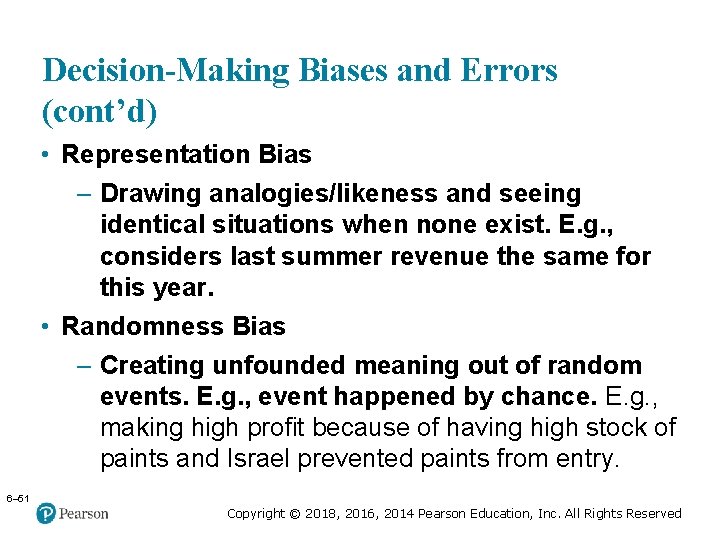 Decision-Making Biases and Errors (cont’d)

• Representation Bias

– Drawing analogies/likeness and seeing identical situations when none exist. E.g., considers last summer revenue the same for this year.

• Randomness Bias

– Creating unfounded meaning out of random events. E.g., event happened by chance. E.g., making high profit because of having high stock of paints and Israel prevented paints from entry.

6–51

Pearson

Copyright © 2018, 2016, 2014 Pearson Education, Inc. All Rights Reserved